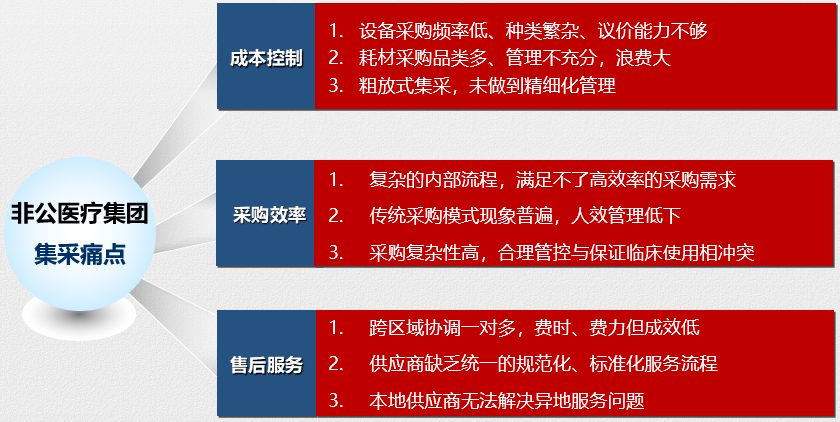 非公医疗集团
集采痛点

成本控制

1. 设备采购频率低、种类繁杂、议价能力不够
2. 耗材采购品类多、管理不充分，浪费大
3. 粗放式集采，未做到精细化管理

采购效率

1. 复杂的内部流程，满足不了高效率的采购需求
2. 传统采购模式现象普遍，人效管理低下
3. 采购复杂性高，合理管控与保证临床使用相冲突

售后服务

1. 跨区域协调一对多，费时、费力但成效低
2. 供应商缺乏统一的规范化、标准化服务流程
3. 本地供应商无法解决异地服务问题